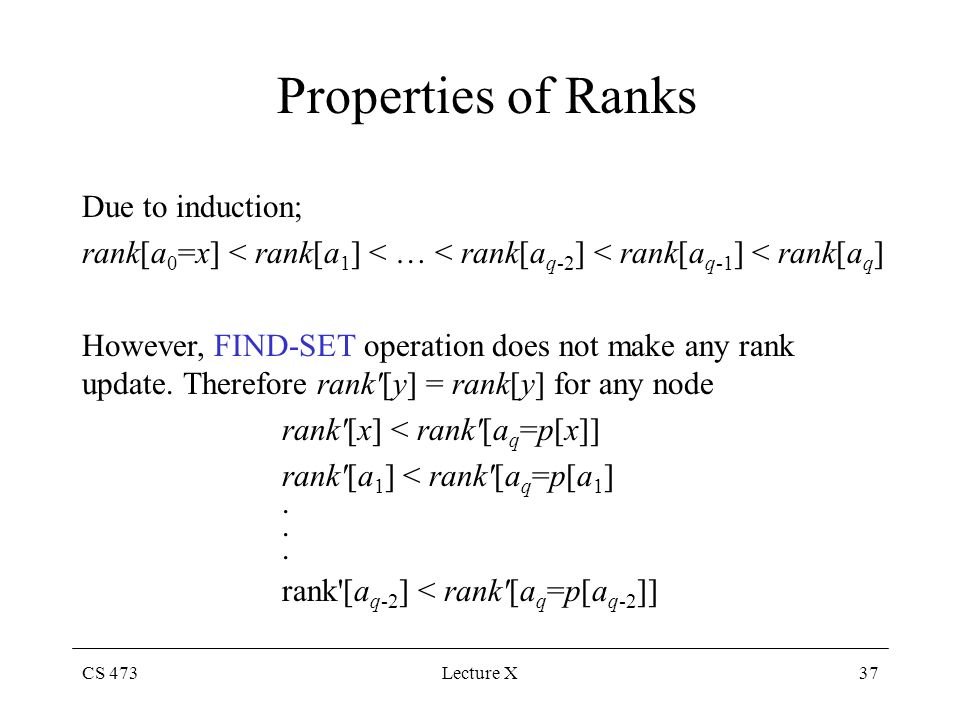 Properties of Ranks

Due to induction;

$rank[a_0=x] < rank[a_1] < \ldots < rank[a_{q-2}] < rank[a_{q-1}] < rank[a_q]$

However, FIND-SET operation does not make any rank update. Therefore $rank'[y] = rank[y]$ for any node

$rank'[x] < rank'[a_q=p[x]]$

$rank'[a_1] < rank'[a_q=p[a_1]$

.
.
.

$\text{rank}'[a_{q-2}] < rank'[a_q=p[a_{q-2}]]$

CS 473

Lecture X

37